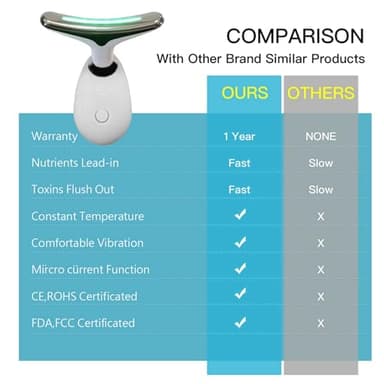 COMPARISON
With Other Brand Similar Products

| | OURS | OTHERS |
|---|---|---|
| Warranty | 1 Year | NONE |
| Nutrients Lead-in | Fast | Slow |
| Toxins Flush Out | Fast | Slow |
| Constant Temperature | ✓ | X |
| Comfortable Vibration | ✓ | X |
| Mircro cürrent Function | ✓ | X |
| CE,ROHS Certificated | ✓ | X |
| FDA,FCC Certificated | ✓ | X |